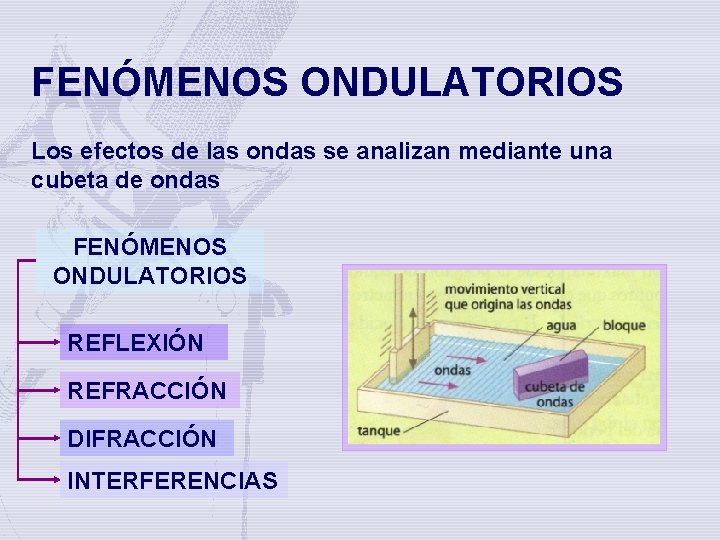 FENÓMENOS ONDULATORIOS

Los efectos de las ondas se analizan mediante una cubeta de ondas

FENÓMENOS ONDULATORIOS

REFLEXIÓN

REFRACCIÓN

DIFRACCIÓN

INTERFERENCIAS

movimiento vertical que origina las ondas

agua

bloque

ondas

cubeta de ondas

tanque